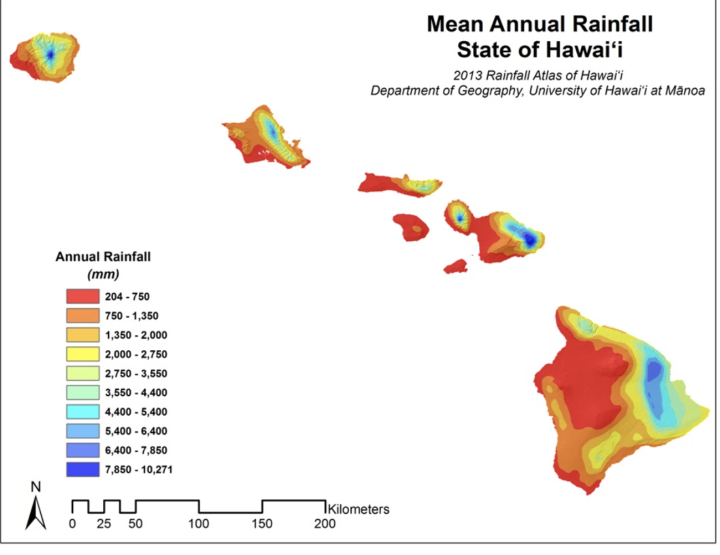 Mean Annual Rainfall
State of Hawai‘i

2013 Rainfall Atlas of Hawai‘i
Department of Geography, University of Hawai‘i at Mānoa

Annual Rainfall
(mm)

204 - 750
750 - 1,350
1,350 - 2,000
2,000 - 2,750
2,750 - 3,550
3,550 - 4,400
4,400 - 5,400
5,400 - 6,400
6,400 - 7,850
7,850 - 10,271

N

0 25 50 100 150 200 Kilometers